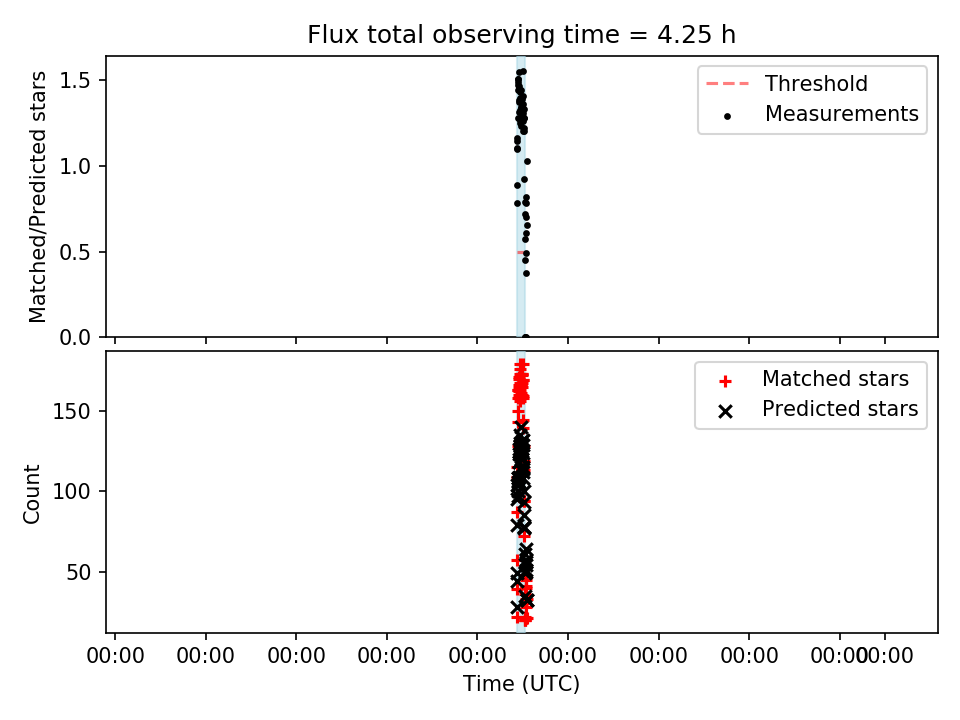 Flux total observing time = 4.25 h

Matched/Predicted stars

1.5
1.0
0.5
0.0

Threshold
Measurements

Count

150
100
50

Matched stars
Predicted stars

00:00 00:00 00:00 00:00 00:00 00:00 00:00 00:00 00:00 00:00

Time (UTC)